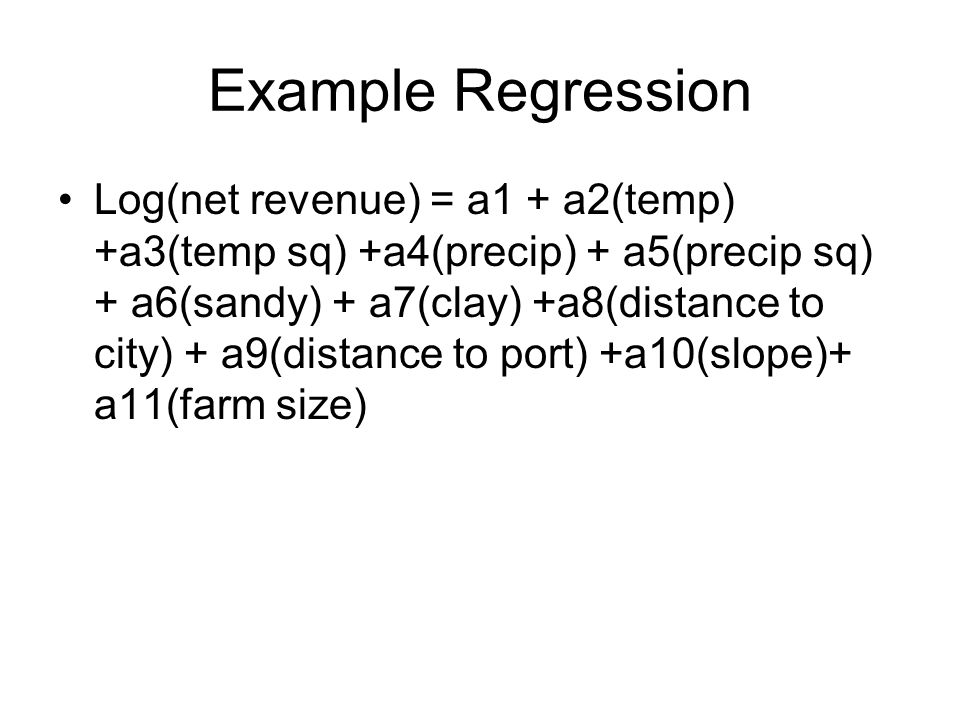 Example Regression

• Log(net revenue) = a1 + a2(temp) +a3(temp sq) +a4(precip) + a5(precip sq) + a6(sandy) + a7(clay) +a8(distance to city) + a9(distance to port) +a10(slope)+ a11(farm size)